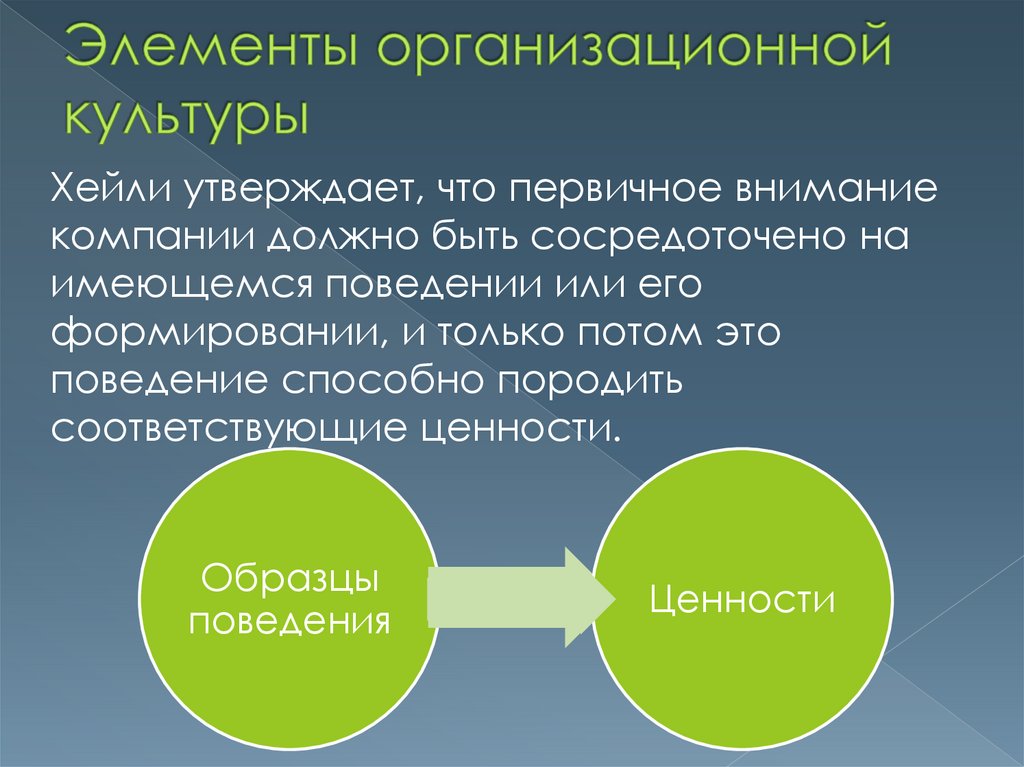 Элементы организационной культуры

Хейли утверждает, что первичное внимание компании должно быть сосредоточено на имеющемся поведении или его формировании, и только потом это поведение способно породить соответствующие ценности.

Образцы поведения

Ценности